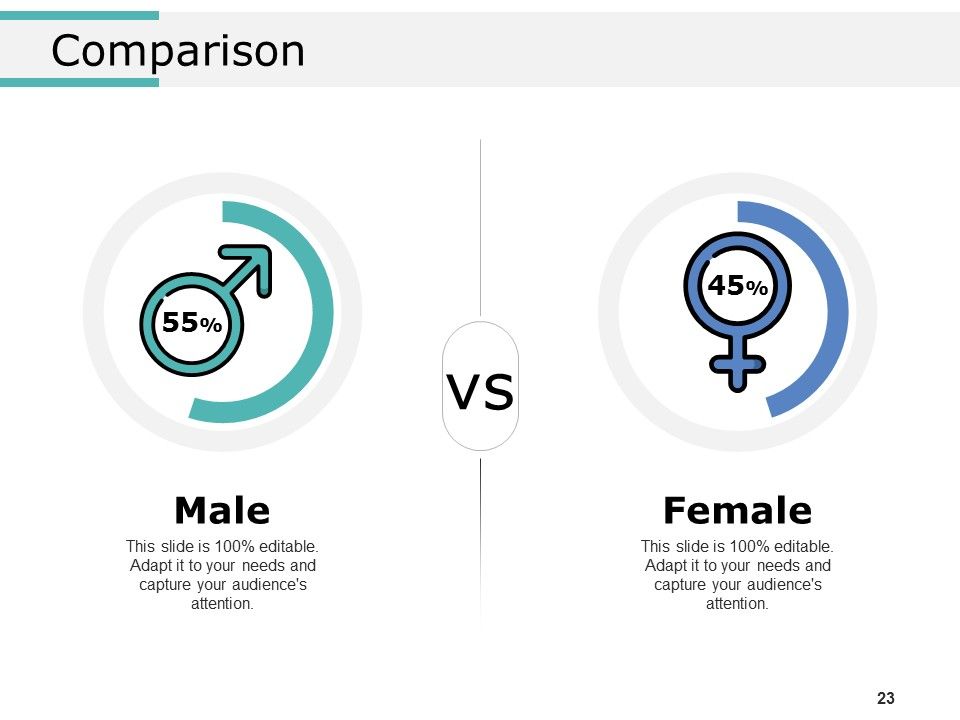 Comparison

55%

VS

45%

Male

This slide is 100% editable. Adapt it to your needs and capture your audience's attention.

Female

This slide is 100% editable. Adapt it to your needs and capture your audience's attention.

23